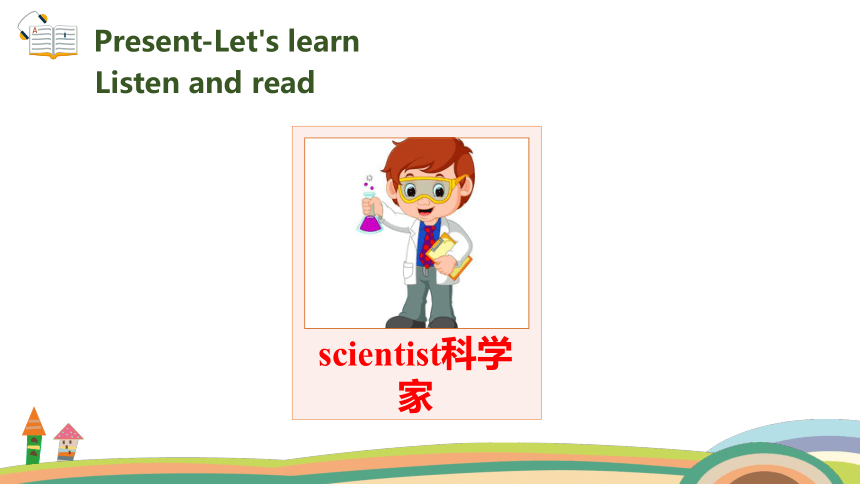 Present-Let's learn
Listen and read

scientist科学家